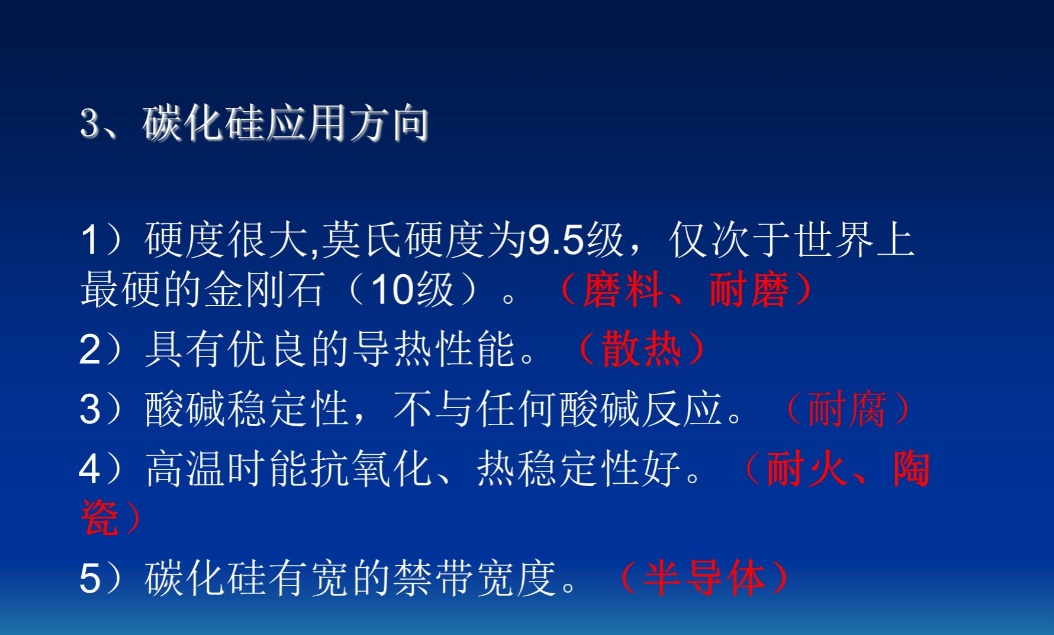 3、碳化硅应用方向

1）硬度很大,莫氏硬度为9.5级，仅次于世界上最硬的金刚石（10级）。（磨料、耐磨）

2）具有优良的导热性能。（散热）

3）酸碱稳定性，不与任何酸碱反应。（耐腐）

4）高温时能抗氧化、热稳定性好。（耐火、陶瓷）

5）碳化硅有宽的禁带宽度。（半导体）